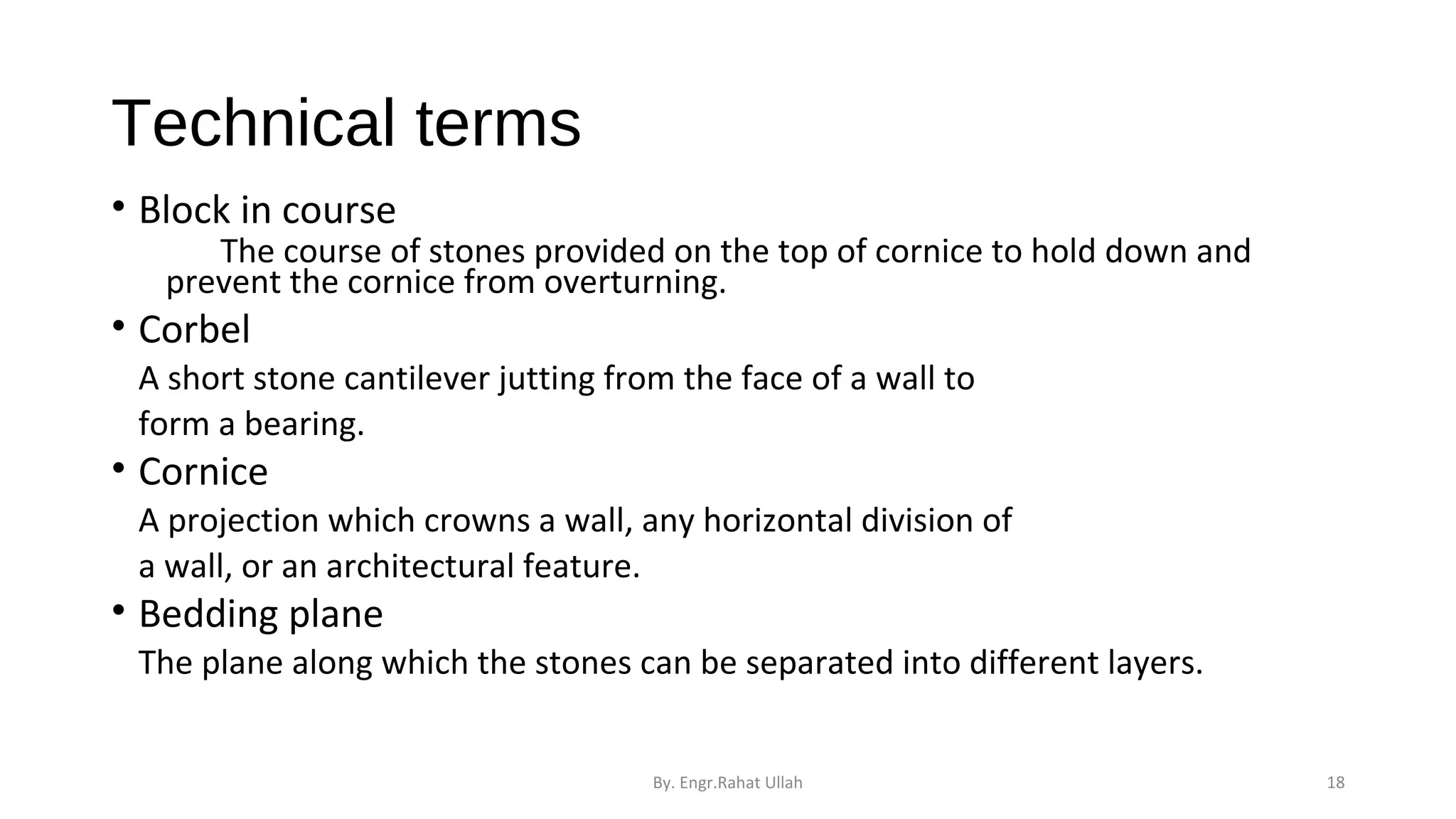 Technical terms

• Block in course

The course of stones provided on the top of cornice to hold down and prevent the cornice from overturning.

• Corbel

A short stone cantilever jutting from the face of a wall to form a bearing.

• Cornice

A projection which crowns a wall, any horizontal division of a wall, or an architectural feature.

• Bedding plane

The plane along which the stones can be separated into different layers.

By. Engr.Rahat Ullah

18